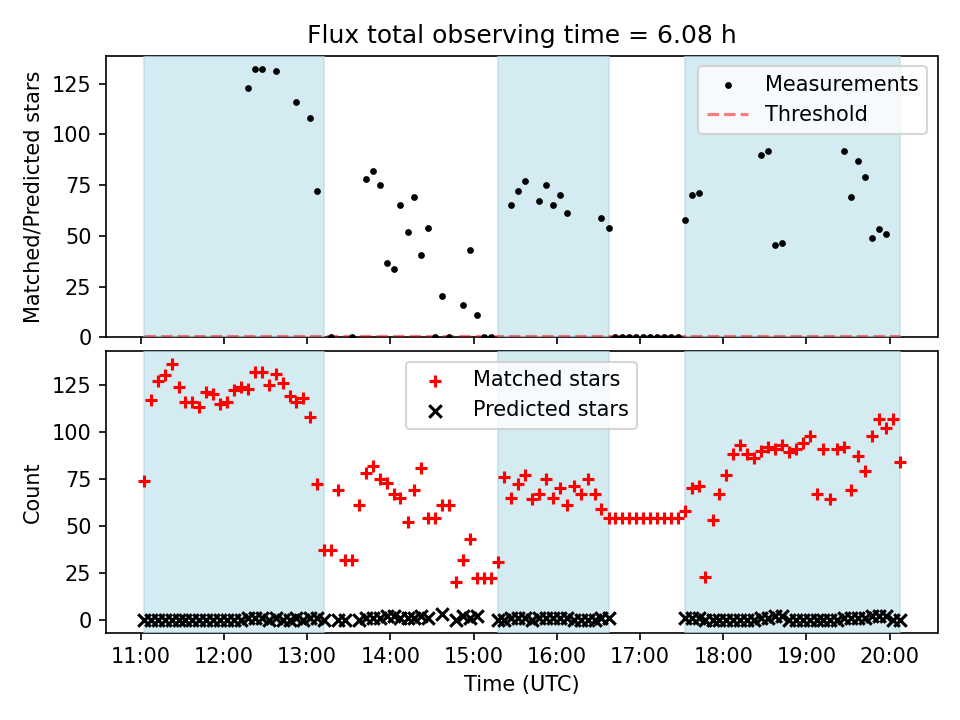 Flux total observing time = 6.08 h

Matched/Predicted stars

125
100
75
50
25
0

Measurements
Threshold

Count

125
100
75
50
25
0

Matched stars
Predicted stars

11:00
12:00
13:00
14:00
15:00
16:00
17:00
18:00
19:00
20:00

Time (UTC)